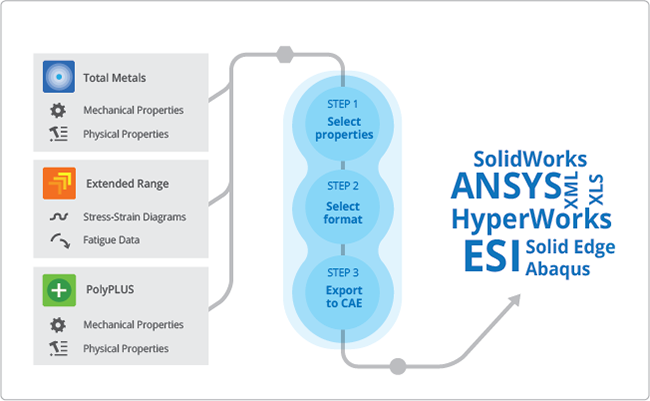 Total Metals
Mechanical Properties
Physical Properties

Extended Range
Stress-Strain Diagrams
Fatigue Data

PolyPLUS
Mechanical Properties
Physical Properties

STEP 1
Select properties

STEP 2
Select format

STEP 3
Export to CAE

SolidWorks
ANSYS
XML
XLS
HyperWorks
ESI
Solid Edge
Abaqus